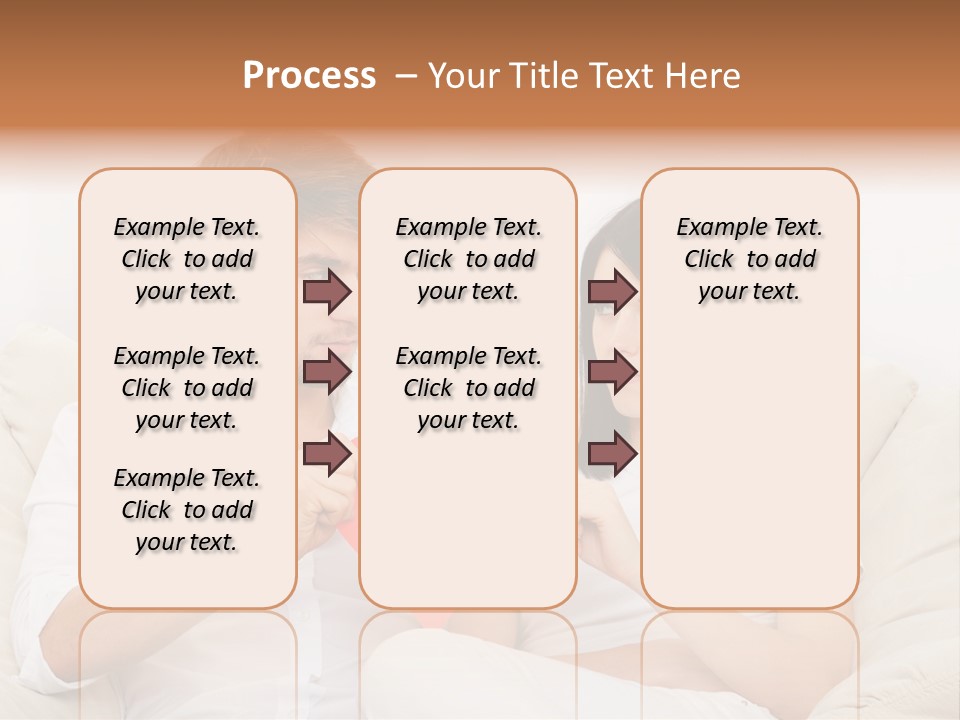 Process – Your Title Text Here

Example Text. Click to add your text.

Example Text. Click to add your text.

Example Text. Click to add your text.

Example Text. Click to add your text.

Example Text. Click to add your text.

Example Text. Click to add your text.